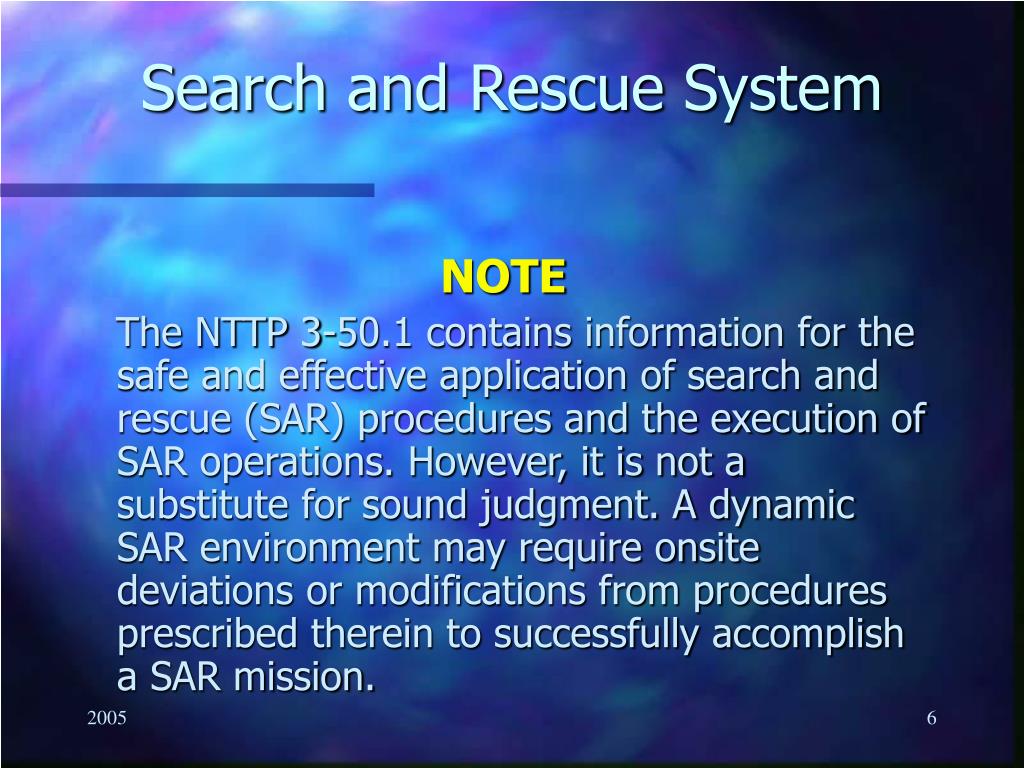 Search and Rescue System

NOTE

The NTTP 3-50.1 contains information for the safe and effective application of search and rescue (SAR) procedures and the execution of SAR operations. However, it is not a substitute for sound judgment. A dynamic SAR environment may require onsite deviations or modifications from procedures prescribed therein to successfully accomplish a SAR mission.

2005

6